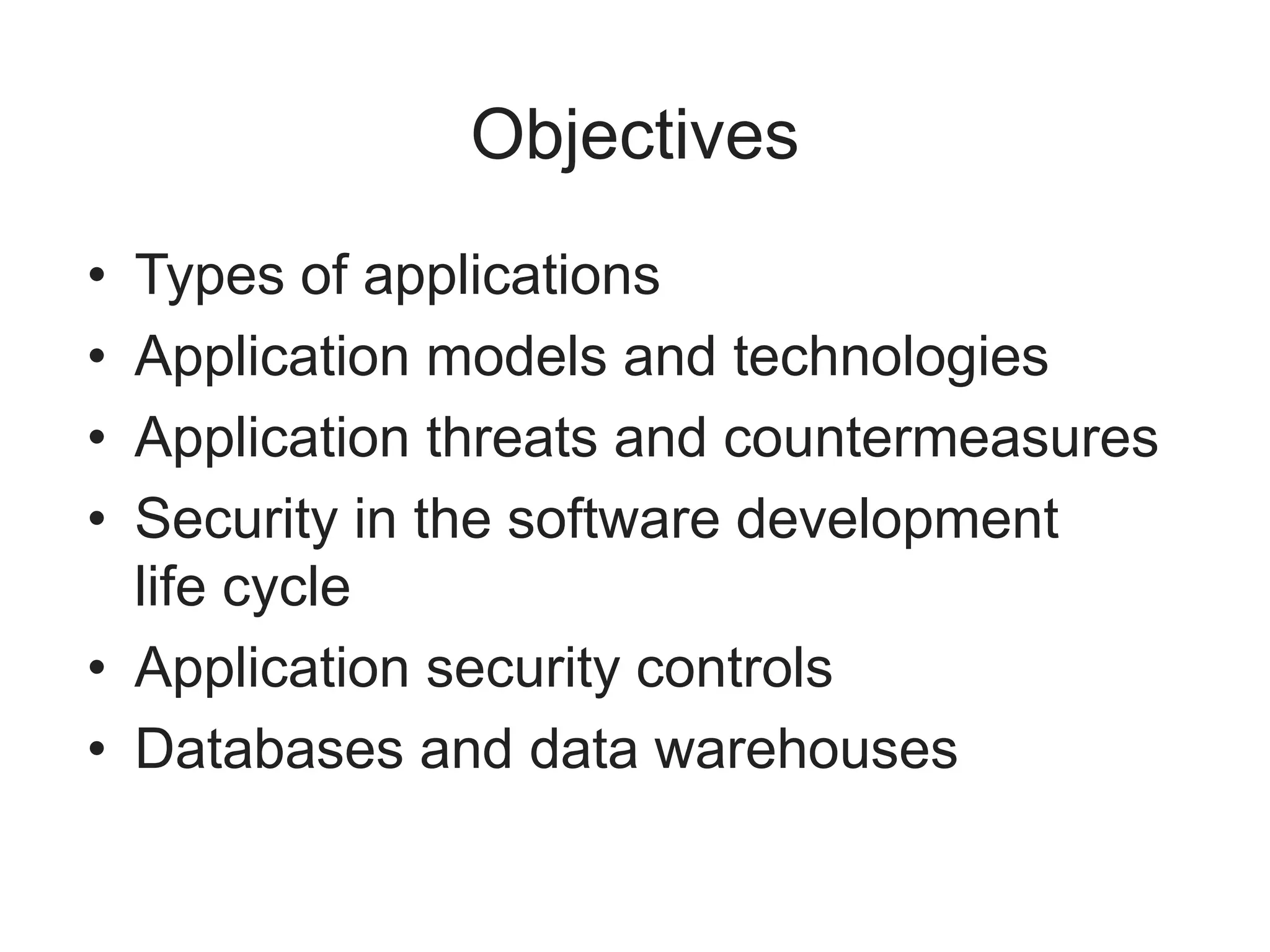 Objectives

• Types of applications
• Application models and technologies
• Application threats and countermeasures
• Security in the software development life cycle
• Application security controls
• Databases and data warehouses